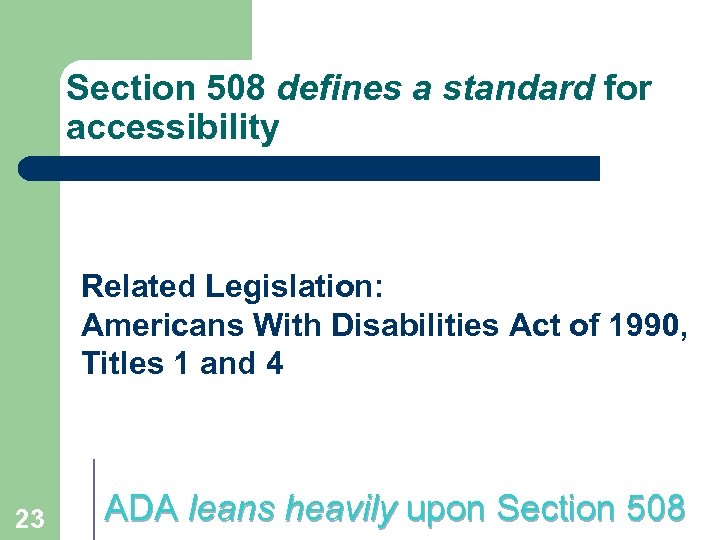 Section 508 defines a standard for accessibility

Related Legislation:
Americans With Disabilities Act of 1990, Titles 1 and 4

23

ADA leans heavily upon Section 508